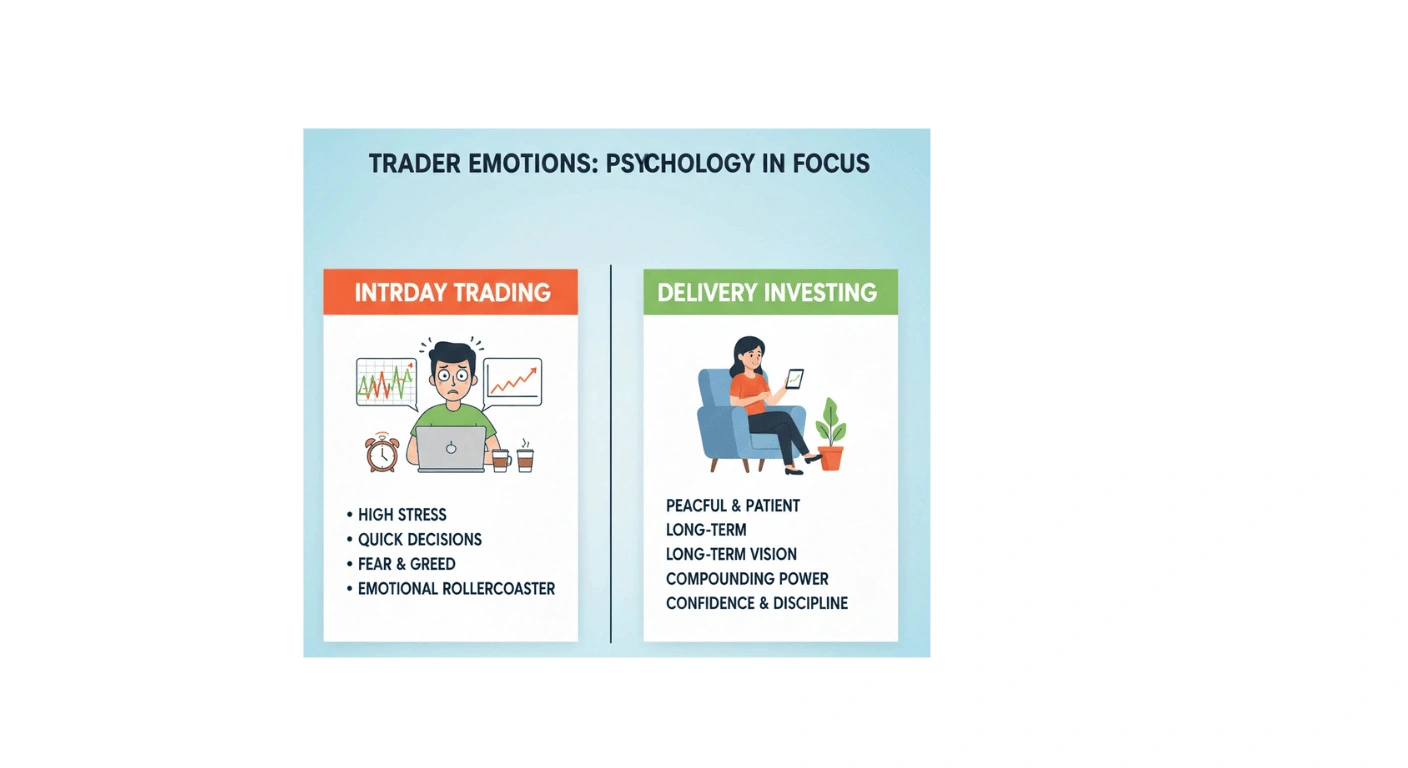 TRADER EMOTIONS: PSYCHOLOGY IN FOCUS

INTRDAY TRADING

• HIGH STRESS
• QUICK DECISIONS
• FEAR & GREED
• EMOTIONAL ROLLERCOASTER

DELIVERY INVESTING

PEACFUL & PATIENT
LONG-TERM
LONG-TERM VISION
COMPOUNDING POWER
CONFIDENCE & DISCIPLINE